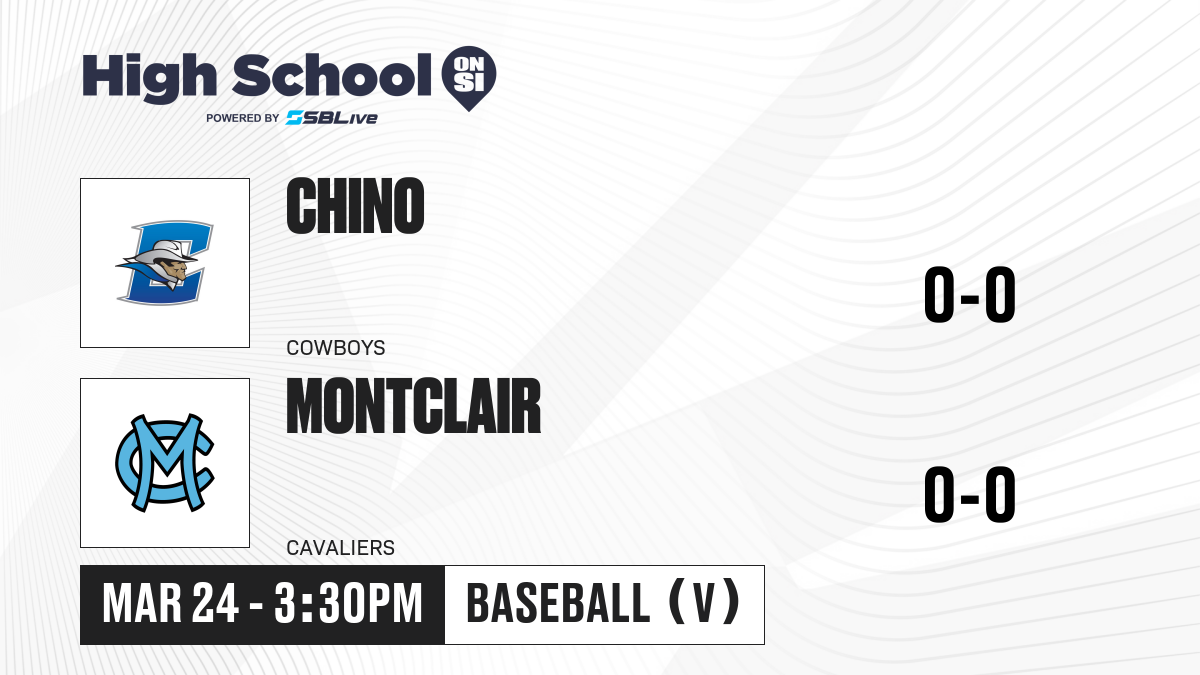 High School ON SI
POWERED BY SBLive

CHINO
COWBOYS
0-0

MONTCLAIR
CAVALIERS
0-0

MAR 24 - 3:30PM
BASEBALL (V)